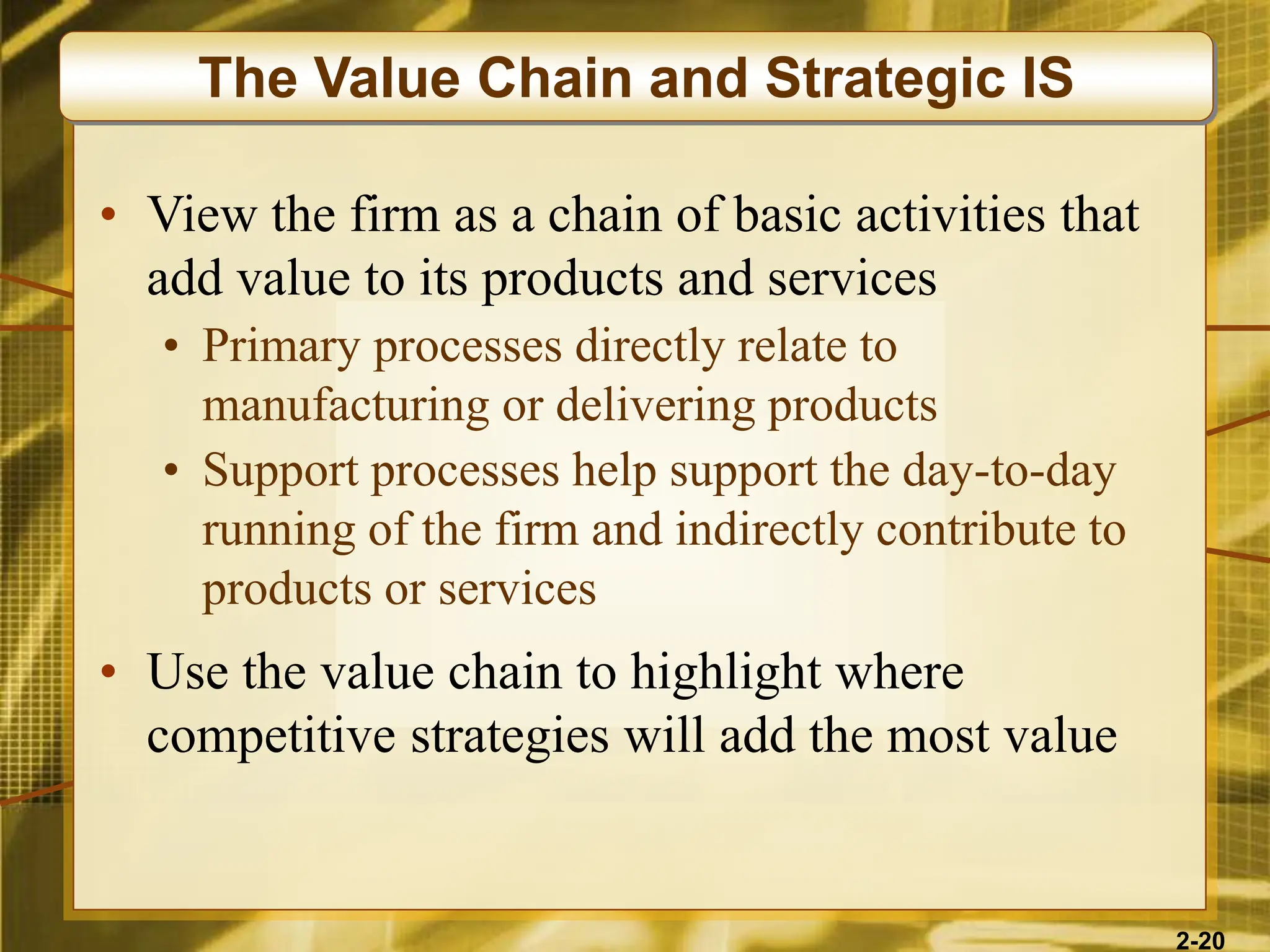 The Value Chain and Strategic IS

• View the firm as a chain of basic activities that add value to its products and services

• Primary processes directly relate to manufacturing or delivering products

• Support processes help support the day-to-day running of the firm and indirectly contribute to products or services

• Use the value chain to highlight where competitive strategies will add the most value

2-20